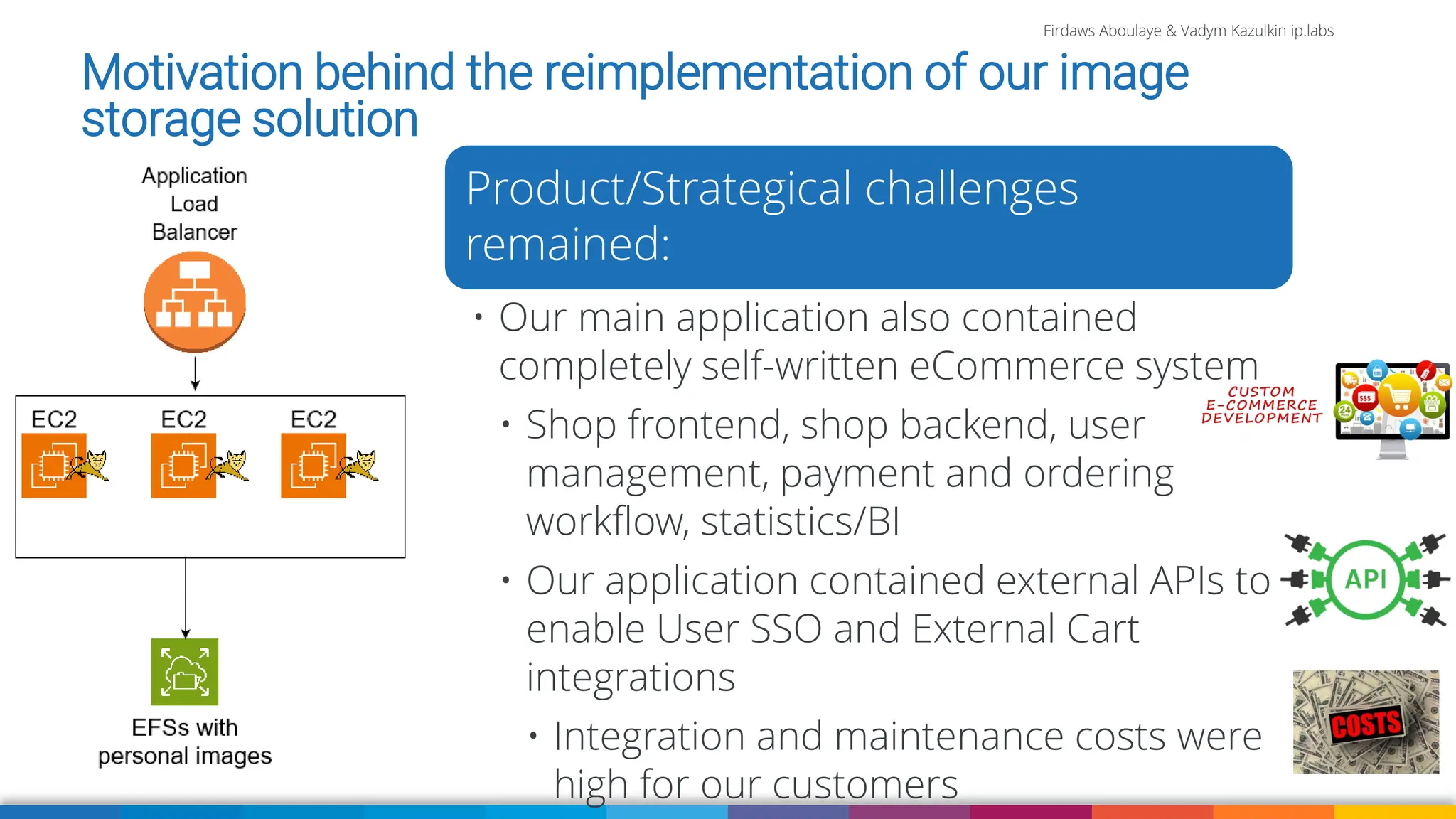 Firdaws Aboulaye & Vadym Kazulkin ip.labs

Motivation behind the reimplementation of our image storage solution

Application Load Balancer

EC2

EC2

EC2

EFSs with personal images

Product/Strategical challenges remained:

• Our main application also contained completely self-written eCommerce system

• Shop frontend, shop backend, user management, payment and ordering workflow, statistics/BI

• Our application contained external APIs to enable User SSO and External Cart integrations

• Integration and maintenance costs were high for our customers

CUSTOM E-COMMERCE DEVELOPMENT

$$$

24

API

COSTS